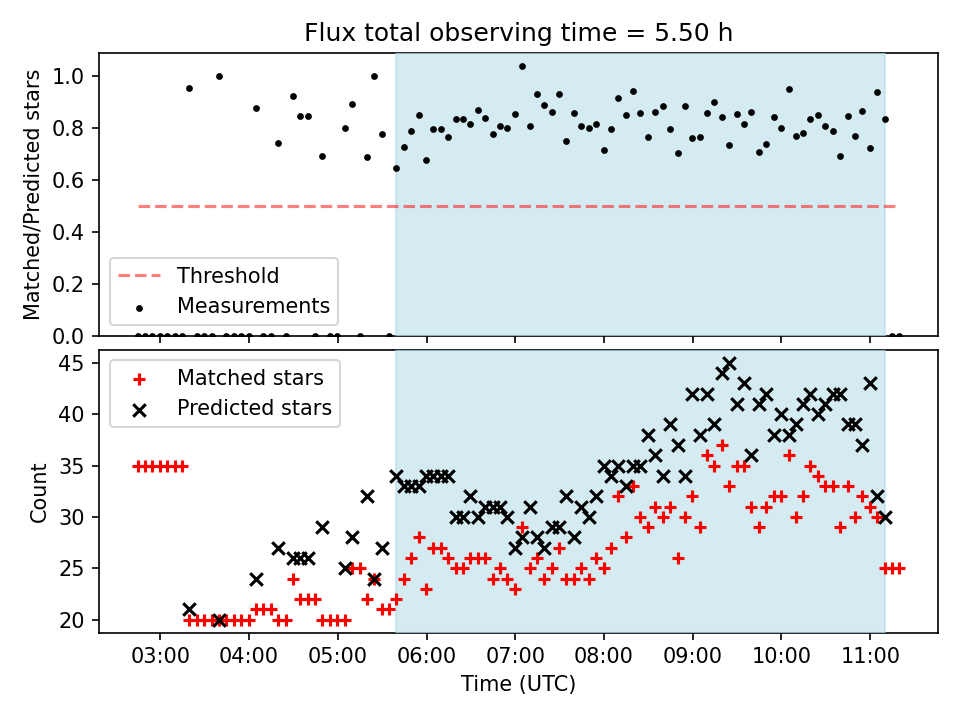 Flux total observing time = 5.50 h

Matched/Predicted stars

1.0
0.8
0.6
0.4
0.2
0.0

Threshold
Measurements

Count

45
40
35
30
25
20

Matched stars
Predicted stars

03:00 04:00 05:00 06:00 07:00 08:00 09:00 10:00 11:00

Time (UTC)